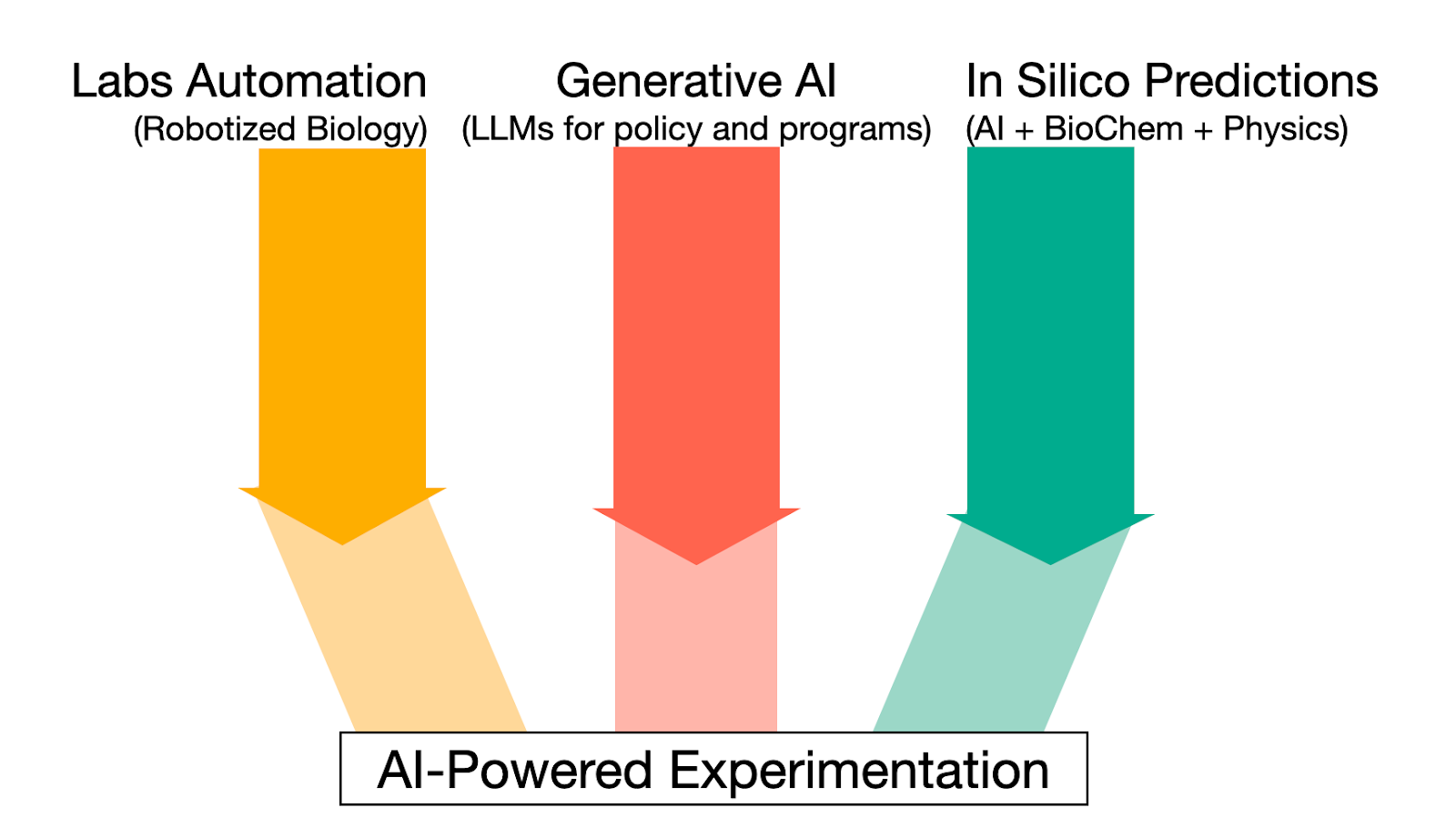 Labs Automation
(Robotized Biology)

Generative AI
(LLMs for policy and programs)

In Silico Predictions
(AI + BioChem + Physics)

AI-Powered Experimentation